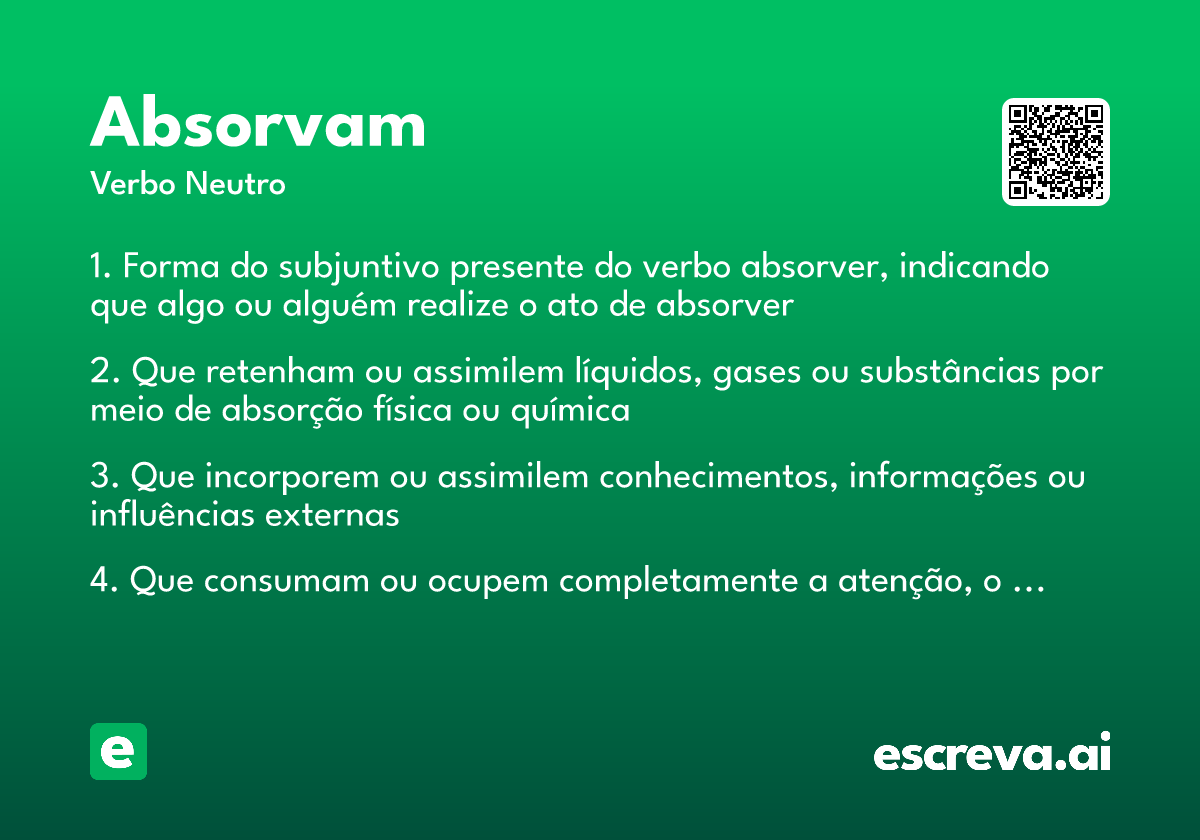 Absorvam

Verbo Neutro

1. Forma do subjuntivo presente do verbo absorver, indicando que algo ou alguém realize o ato de absorver

2. Que retenham ou assimilem líquidos, gases ou substâncias por meio de absorção física ou química

3. Que incorporem ou assimilem conhecimentos, informações ou influências externas

4. Que consumam ou ocupem completamente a atenção, o ...

e

escreva.ai